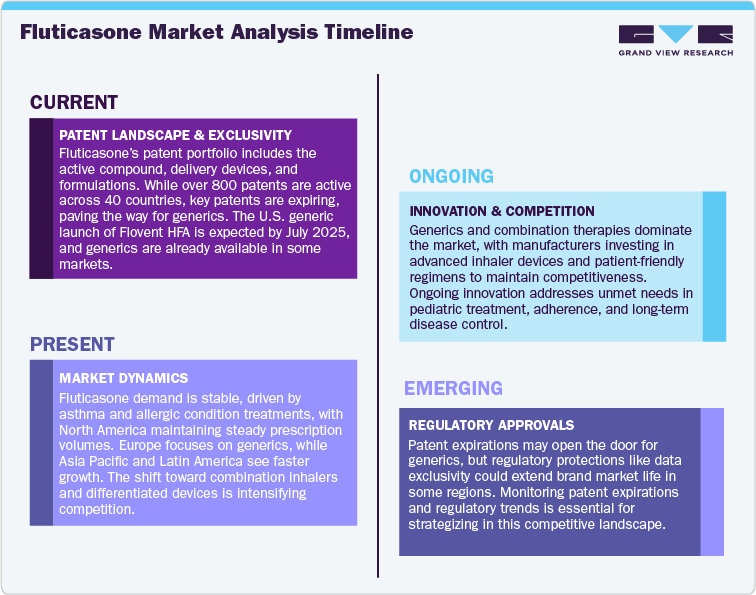 Fluticasone Market Analysis Timeline

GRAND VIEW RESEARCH

CURRENT

PATENT LANDSCAPE & EXCLUSIVITY
Fluticasone's patent portfolio includes the active compound, delivery devices, and formulations. While over 800 patents are active across 40 countries, key patents are expiring, paving the way for generics. The U.S. generic launch of Flovent HFA is expected by July 2025, and generics are already available in some markets.

PRESENT

MARKET DYNAMICS
Fluticasone demand is stable, driven by asthma and allergic condition treatments, with North America maintaining steady prescription volumes. Europe focuses on generics, while Asia Pacific and Latin America see faster growth. The shift toward combination inhalers and differentiated devices is intensifying competition.

ONGOING

INNOVATION & COMPETITION
Generics and combination therapies dominate the market, with manufacturers investing in advanced inhaler devices and patient-friendly regimens to maintain competitiveness. Ongoing innovation addresses unmet needs in pediatric treatment, adherence, and long-term disease control.

EMERGING

REGULATORY APPROVALS
Patent expirations may open the door for generics, but regulatory protections like data exclusivity could extend brand market life in some regions. Monitoring patent expirations and regulatory trends is essential for strategizing in this competitive landscape.